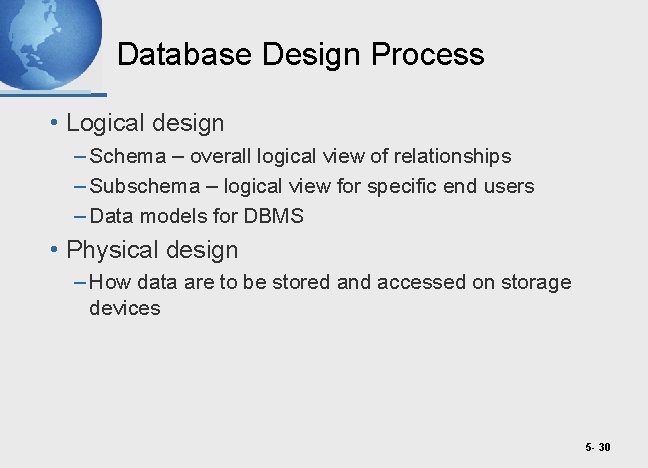 Database Design Process

• Logical design
– Schema – overall logical view of relationships
– Subschema – logical view for specific end users
– Data models for DBMS
• Physical design
– How data are to be stored and accessed on storage devices

5- 30